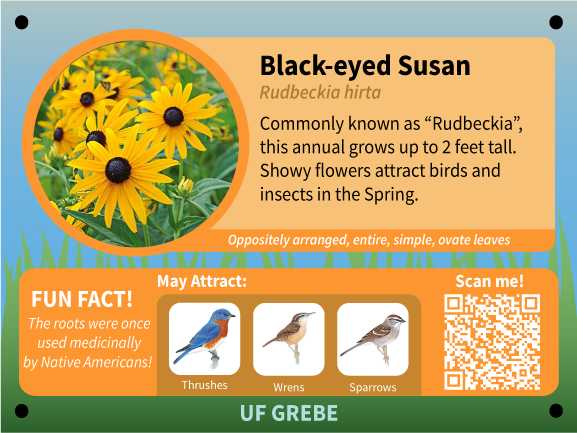 Black-eyed Susan

Rudbeckia hirta

Commonly known as “Rudbeckia”, this annual grows up to 2 feet tall. Showy flowers attract birds and insects in the Spring.

Oppositely arranged, entire, simple, ovate leaves

FUN FACT!

The roots were once used medicinally by Native Americans!

May Attract:

Thrushes

Wrens

Sparrows

Scan me!

UF GREBE